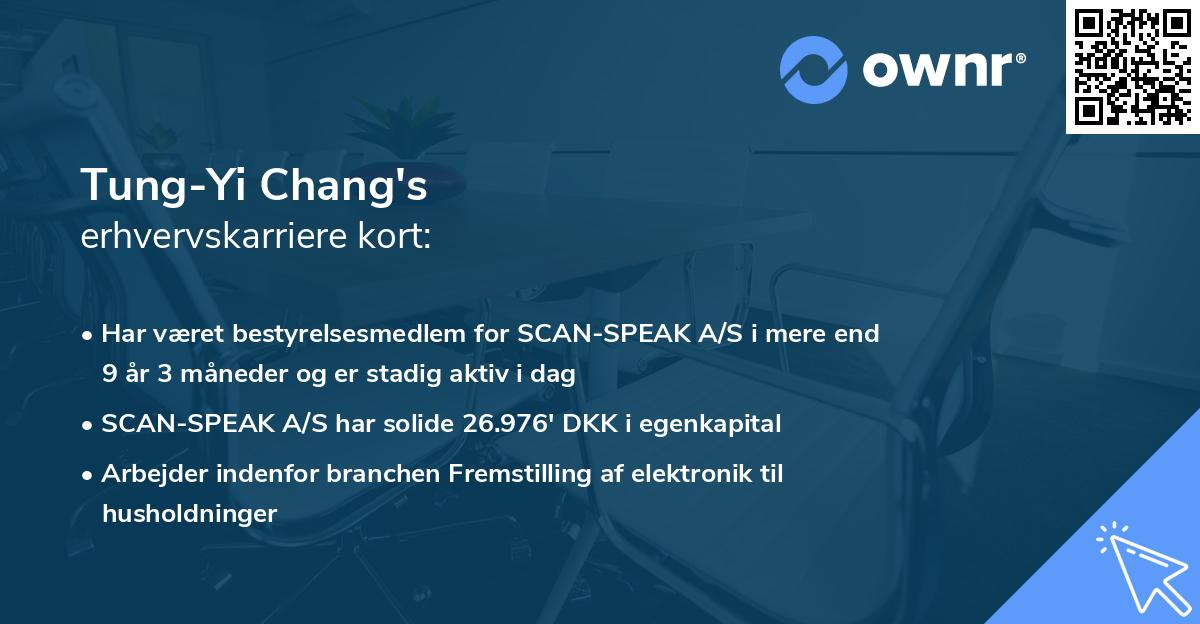 ownr®

Tung-Yi Chang's
erhvervskarriere kort:

• Har været bestyrelsesmedlem for SCAN-SPEAK A/S i mere end 9 år 3 måneder og er stadig aktiv i dag

• SCAN-SPEAK A/S har solide 26.976' DKK i egenkapital

• Arbejder indenfor branchen Fremstilling af elektronik til husholdninger